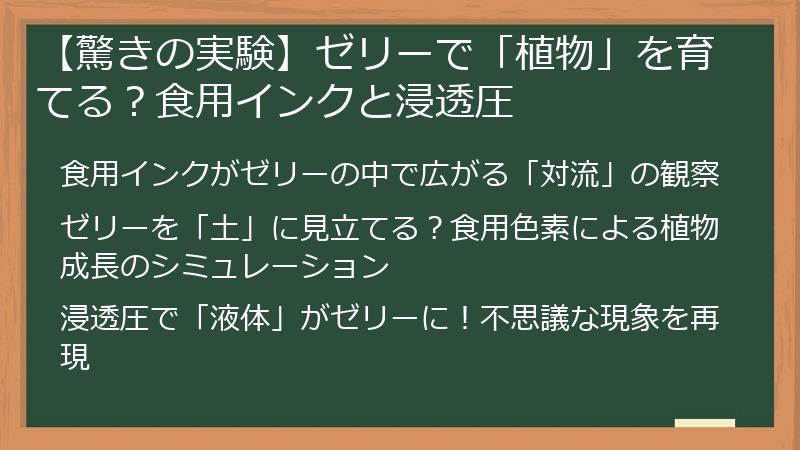 【驚きの実験】ゼリーで「植物」を育てる？食用インクと浸透圧

食用インクがゼリーの中で広がる「対流」の観察

ゼリーを「土」に見立てる？食用色素による植物成長のシミュレーション

浸透圧で「液体」がゼリーに！不思議な現象を再現